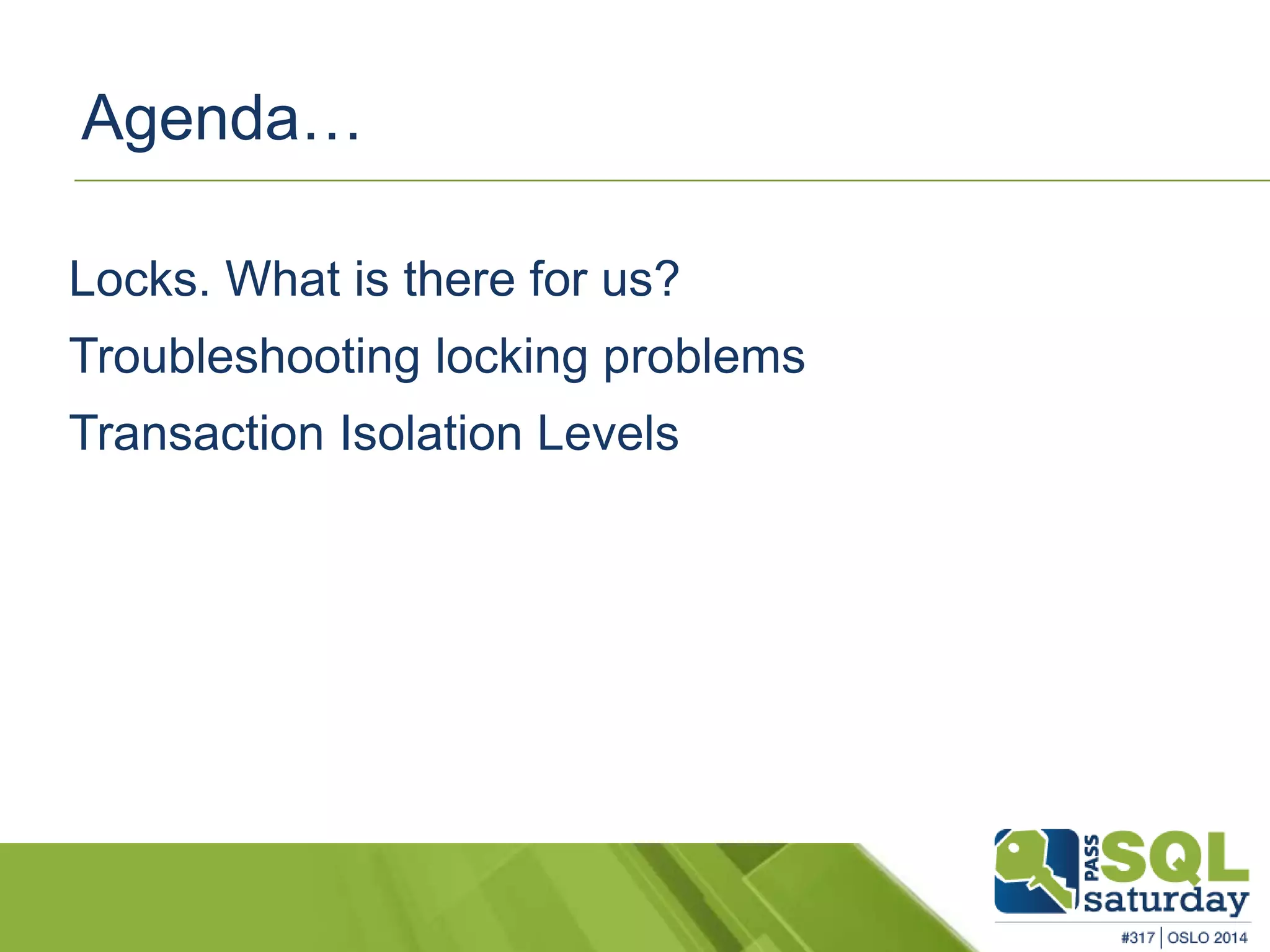 Agenda…

Locks. What is there for us?

Troubleshooting locking problems

Transaction Isolation Levels

PASS SQL saturday

#317 | OSLO 2014